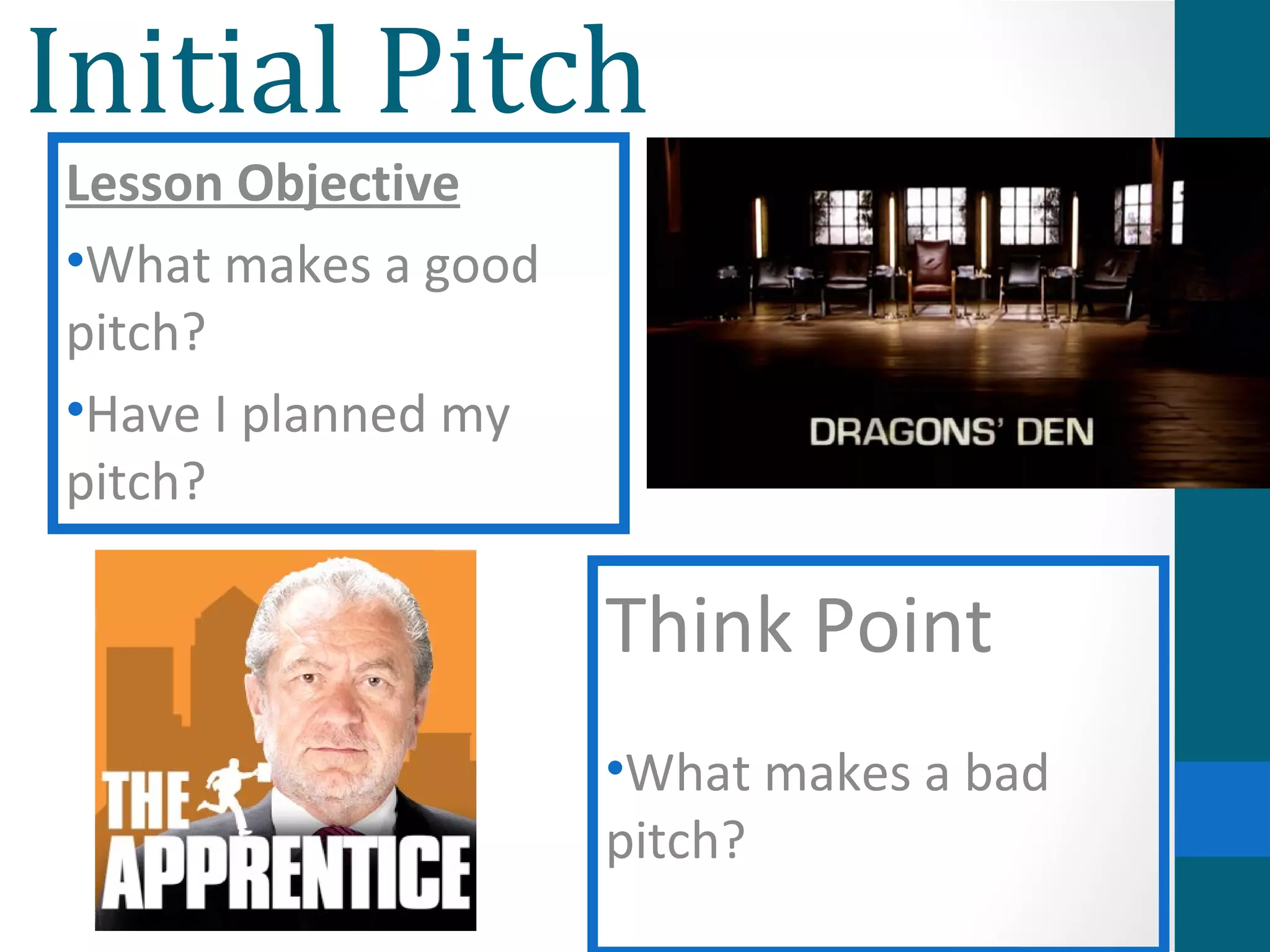 Initial Pitch

Lesson Objective

•What makes a good pitch?

•Have I planned my pitch?

DRAGONS' DEN

THE APPRENTICE

Think Point

•What makes a bad pitch?